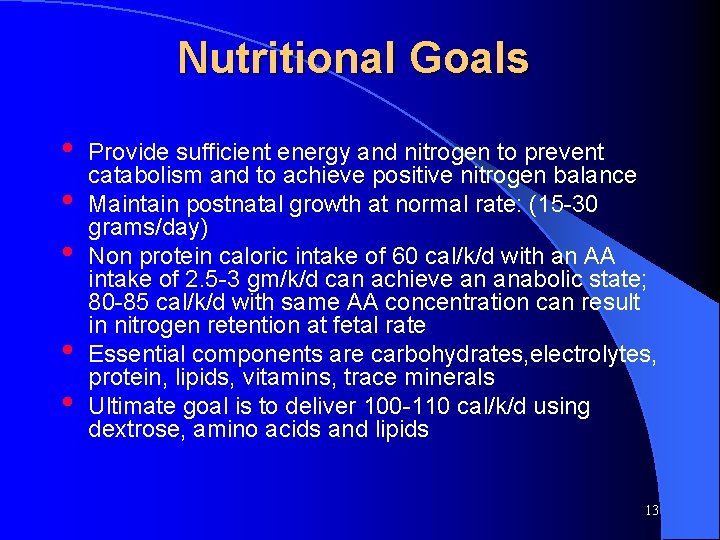 Nutritional Goals

• Provide sufficient energy and nitrogen to prevent catabolism and to achieve positive nitrogen balance
• Maintain postnatal growth at normal rate: (15-30 grams/day)
• Non protein caloric intake of 60 cal/k/d with an AA intake of 2.5-3 gm/k/d can achieve an anabolic state; 80-85 cal/k/d with same AA concentration can result in nitrogen retention at fetal rate
• Essential components are carbohydrates,electrolytes, protein, lipids, vitamins, trace minerals
• Ultimate goal is to deliver 100-110 cal/k/d using dextrose, amino acids and lipids

13